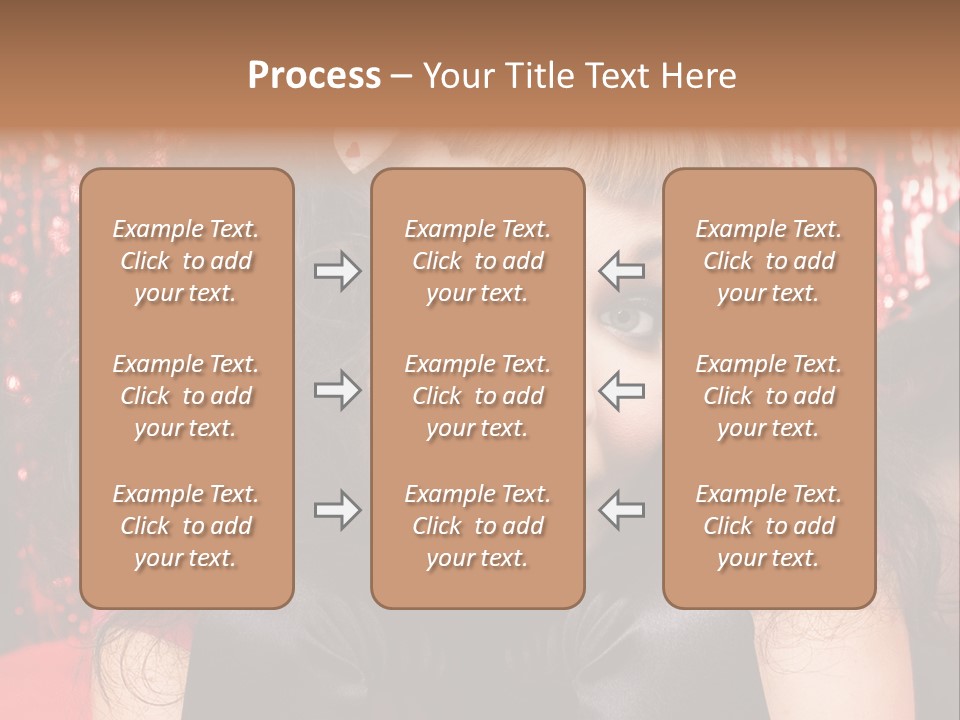 Process – Your Title Text Here

Example Text. Click to add your text.

Example Text. Click to add your text.

Example Text. Click to add your text.

Example Text. Click to add your text.

Example Text. Click to add your text.

Example Text. Click to add your text.

Example Text. Click to add your text.

Example Text. Click to add your text.

Example Text. Click to add your text.